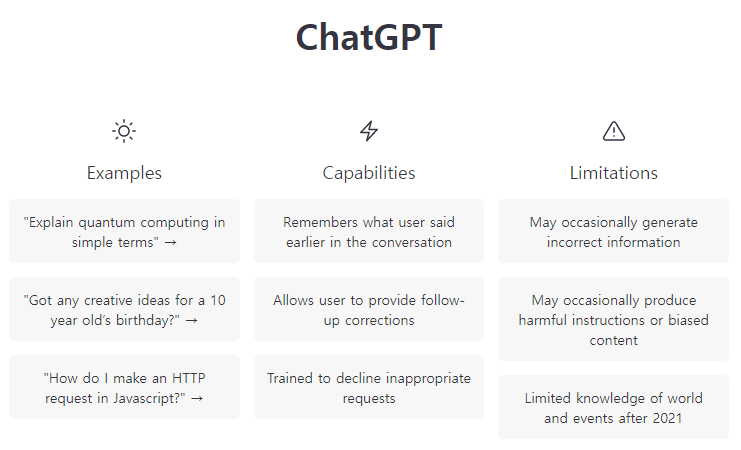 ChatGPT

Examples

"Explain quantum computing in simple terms" →

"Got any creative ideas for a 10 year old's birthday?" →

"How do I make an HTTP request in Javascript?" →

Capabilities

Remembers what user said earlier in the conversation

Allows user to provide follow-up corrections

Trained to decline inappropriate requests

Limitations

May occasionally generate incorrect information

May occasionally produce harmful instructions or biased content

Limited knowledge of world and events after 2021